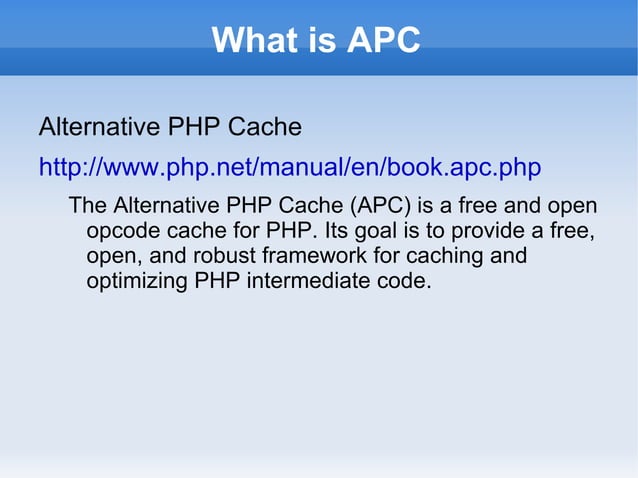 What is APC

Alternative PHP Cache

http://www.php.net/manual/en/book.apc.php

The Alternative PHP Cache (APC) is a free and open opcode cache for PHP. Its goal is to provide a free, open, and robust framework for caching and optimizing PHP intermediate code.